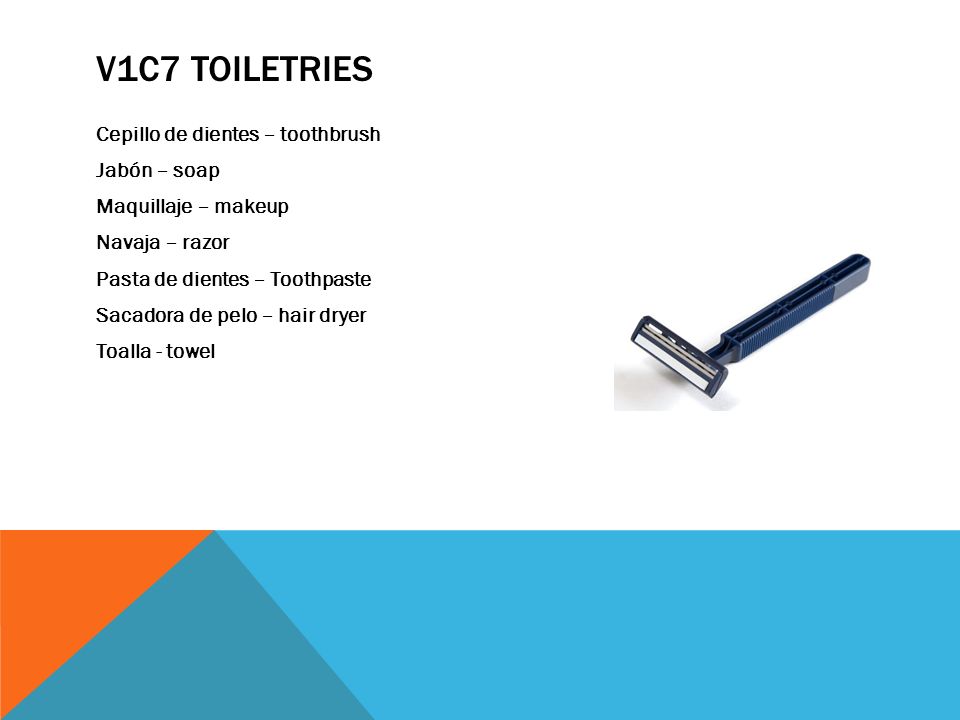 V1C7 TOILETRIES

Cepillo de dientes – toothbrush

Jabón – soap

Maquillaje – makeup

Navaja – razor

Pasta de dientes – Toothpaste

Sacadora de pelo – hair dryer

Toalla - towel